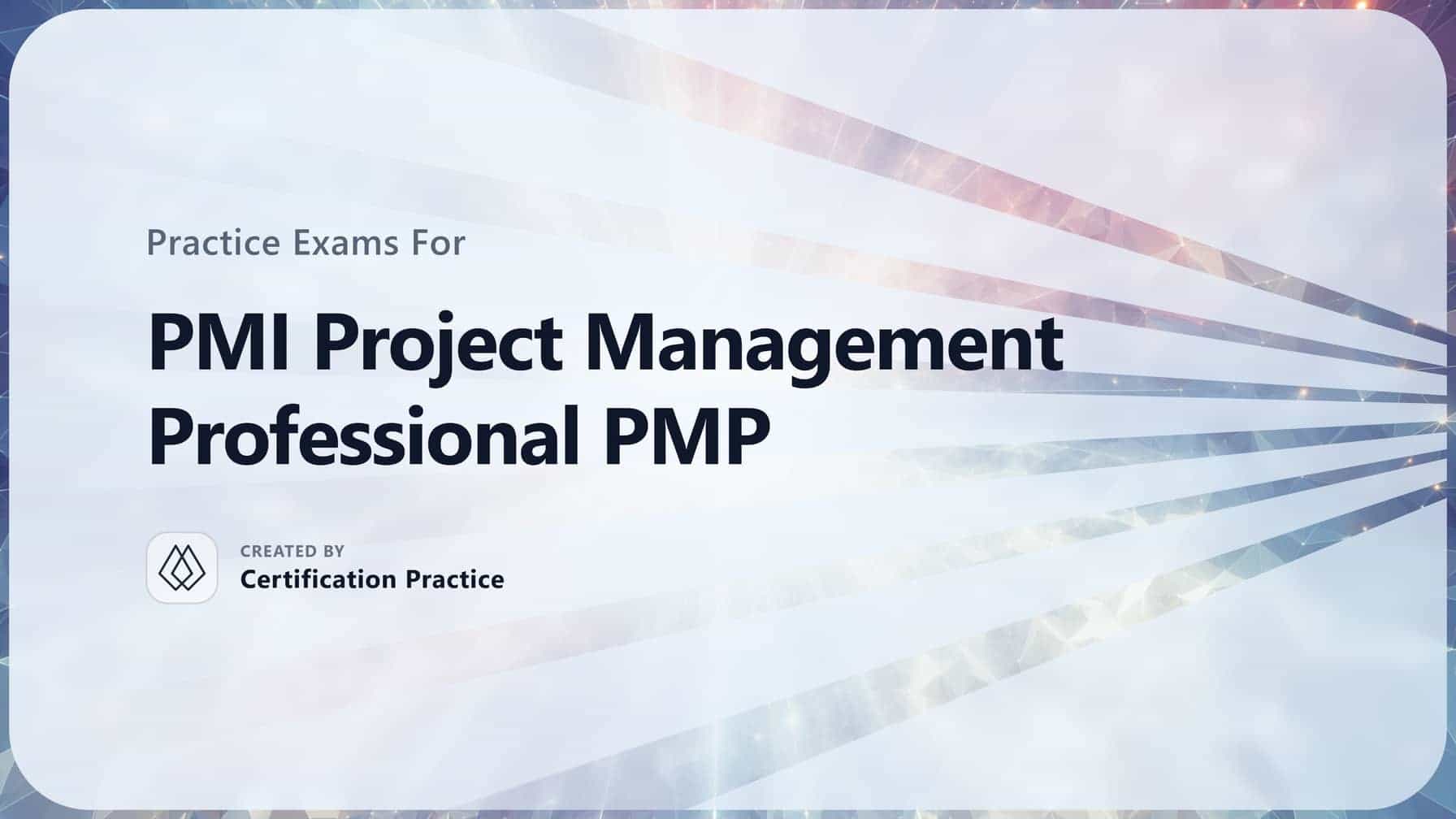 Practice Exams For

PMI Project Management Professional PMP

CREATED BY
Certification Practice